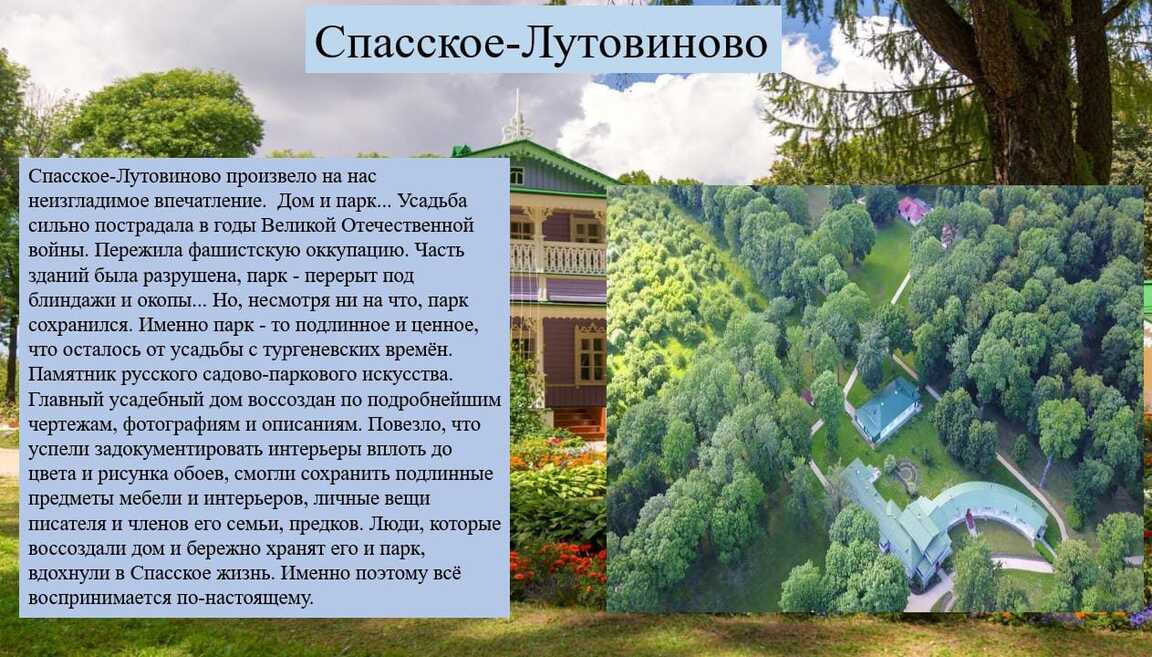 Спасское-Лутовиново

Спасское-Лутовиново произвело на нас неизгладимое впечатление. Дом и парк... Усадьба сильно пострадала в годы Великой Отечественной войны. Пережила фашистскую оккупацию. Часть зданий была разрушена, парк - перерыт под блиндажи и окопы... Но, несмотря ни на что, парк сохранился. Именно парк - то подлинное и ценное, что осталось от усадьбы с тургеневских времён. Памятник русского садово-паркового искусства. Главный усадебный дом воссоздан по подробнейшим чертежам, фотографиям и описаниям. Повезло, что успели задокументировать интерьеры вплоть до цвета и рисунка обоев, смогли сохранить подлинные предметы мебели и интерьеров, личные вещи писателя и членов его семьи, предков. Люди, которые воссоздали дом и бережно хранят его и парк, вдохнули в Спасское жизнь. Именно поэтому всё воспринимается по-настоящему.